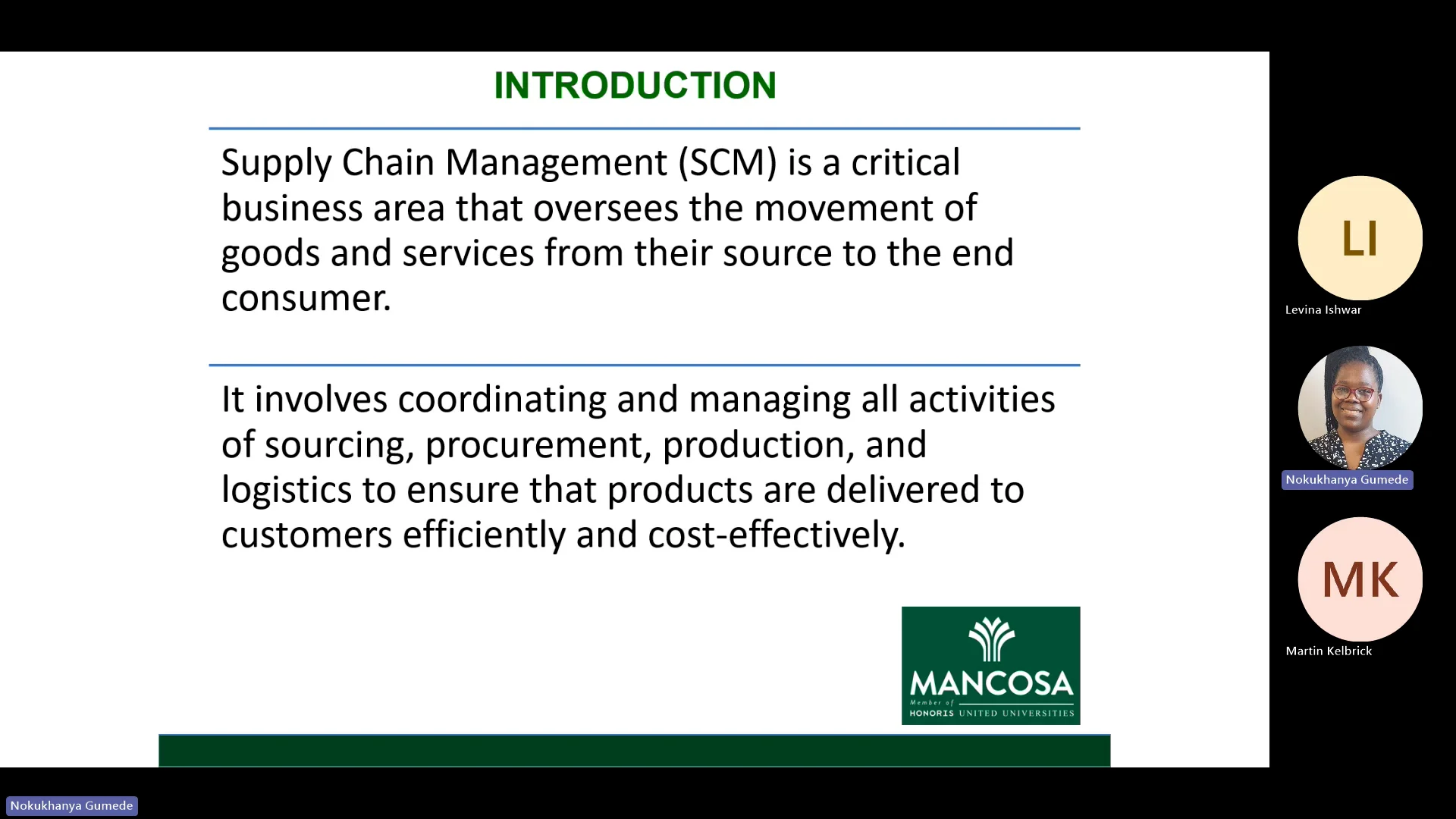 INTRODUCTION

Supply Chain Management (SCM) is a critical business area that oversees the movement of goods and services from their source to the end consumer.

It involves coordinating and managing all activities of sourcing, procurement, production, and logistics to ensure that products are delivered to customers efficiently and cost-effectively.

MANCOSA
Member of
HONORIS UNITED UNIVERSITIES

LI
Levina Ishwar

Nokukhanya Gumede

MK
Martin Kelbrick

Nokukhanya Gumede